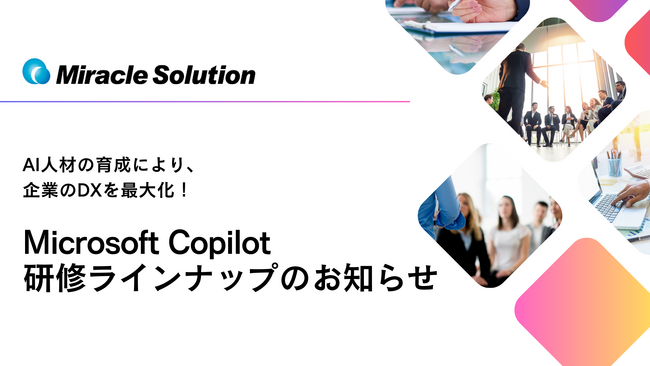 Miracle Solution

AI人材の育成により、
企業のDXを最大化！

Microsoft Copilot
研修ラインナップのお知らせ